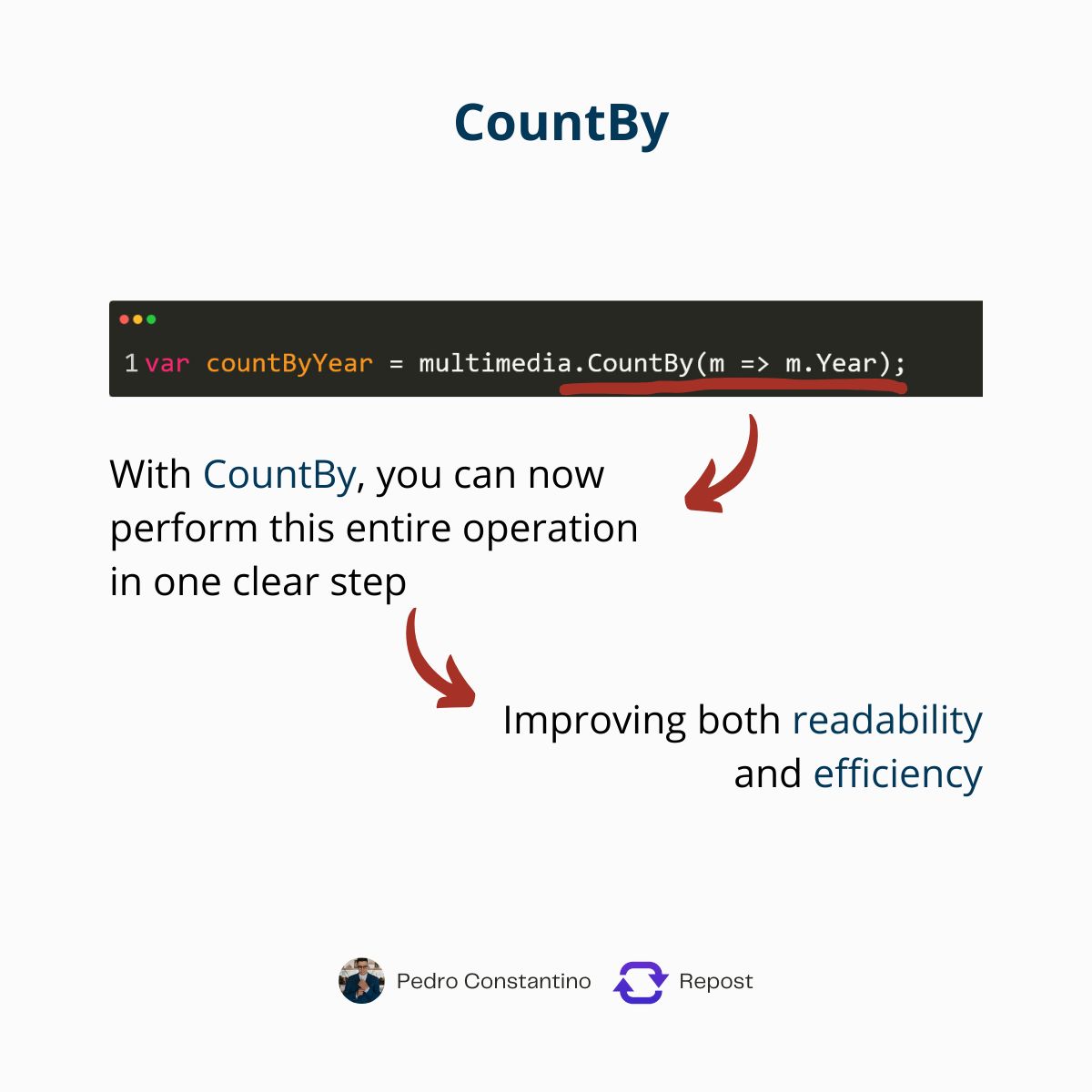 CountBy

1 var countByYear = multimedia.CountBy(m => m.Year);

With CountBy, you can now perform this entire operation in one clear step

Improving both readability and efficiency

Pedro Constantino Repost